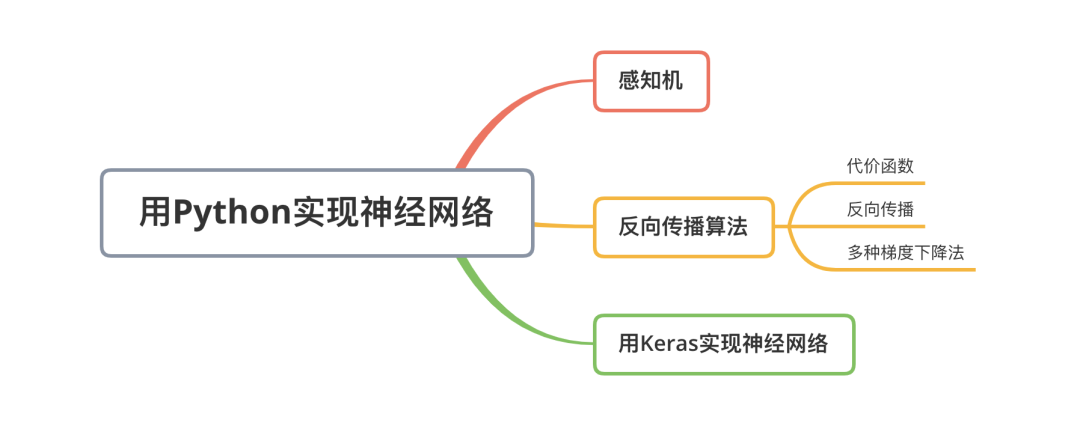 用Python实现神经网络

感知机

反向传播算法

代价函数

反向传播

多种梯度下降法

用Keras实现神经网络